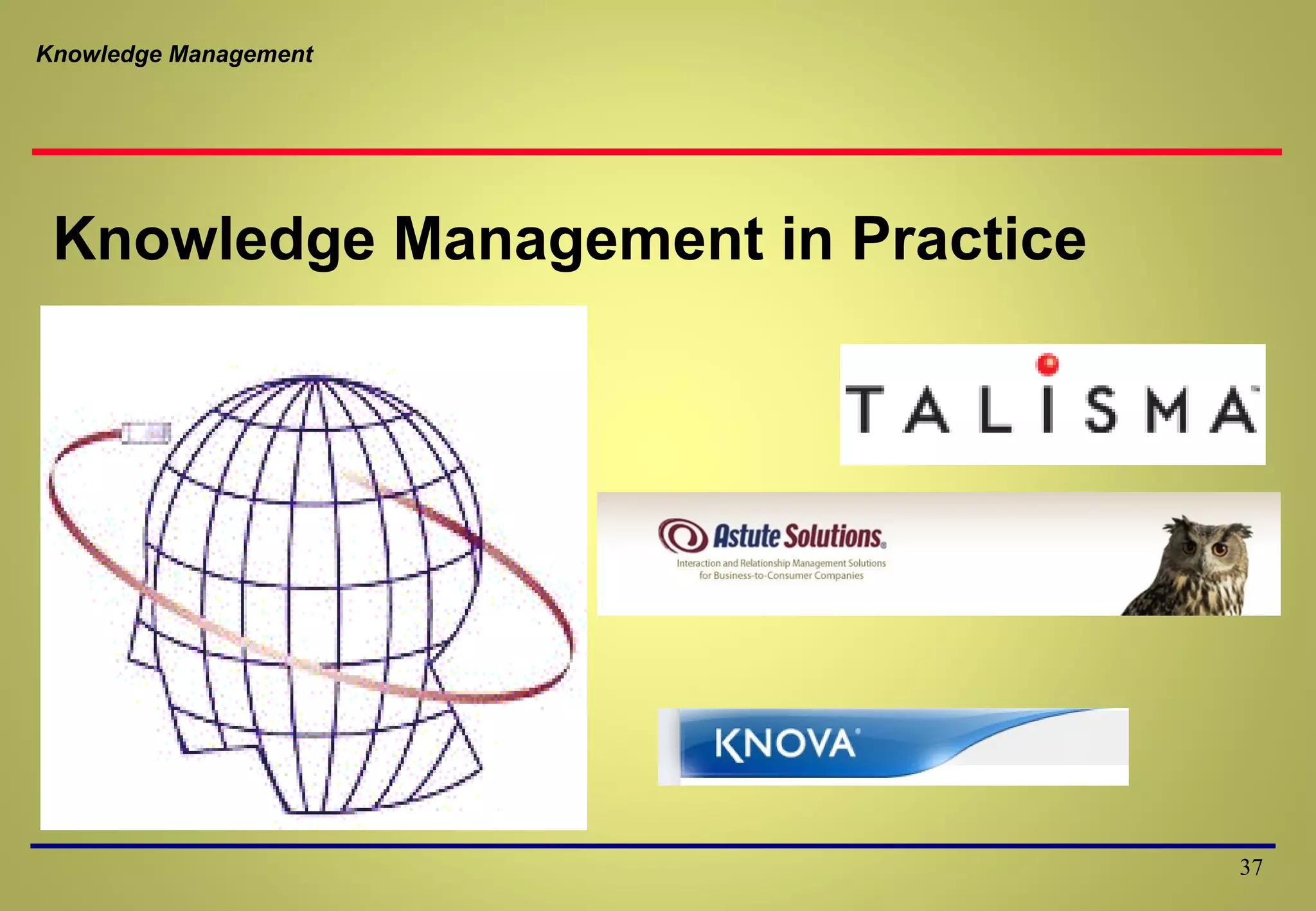 Knowledge Management

Knowledge Management in Practice

TALISMA

Astute Solutions

Interaction and Relationship Management Solutions for Business-to-Consumer Companies

KNOVA

37